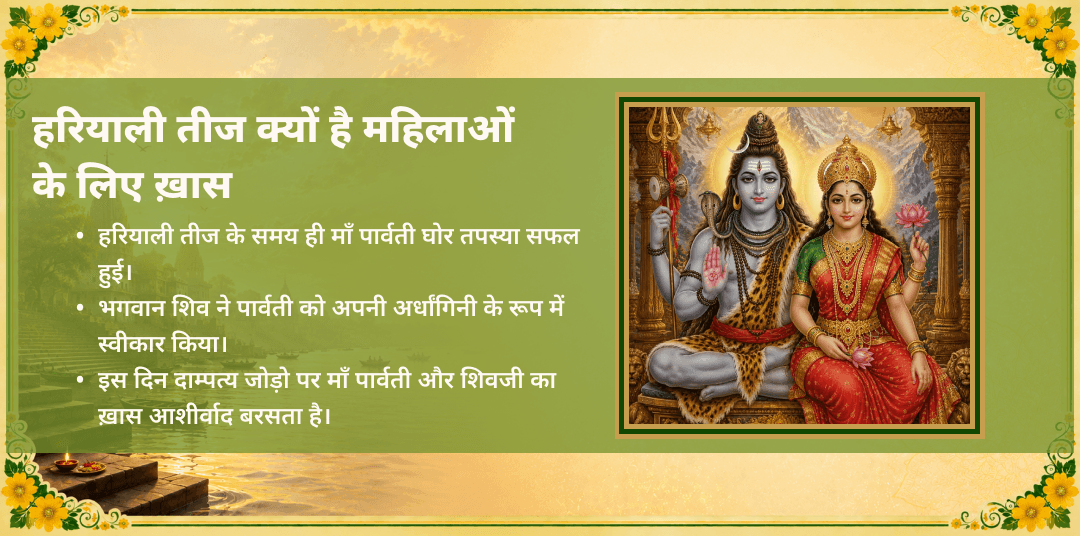 हरियाली तीज क्यों है महिलाओं के लिए ख़ास

• हरियाली तीज के समय ही माँ पार्वती घोर तपस्या सफल हुई।
• भगवान शिव ने पार्वती को अपनी अर्धांगिनी के रूप में स्वीकार किया।
• इस दिन दाम्पत्य जोड़ो पर माँ पार्वती और शिवजी का ख़ास आशीर्वाद बरसता है।